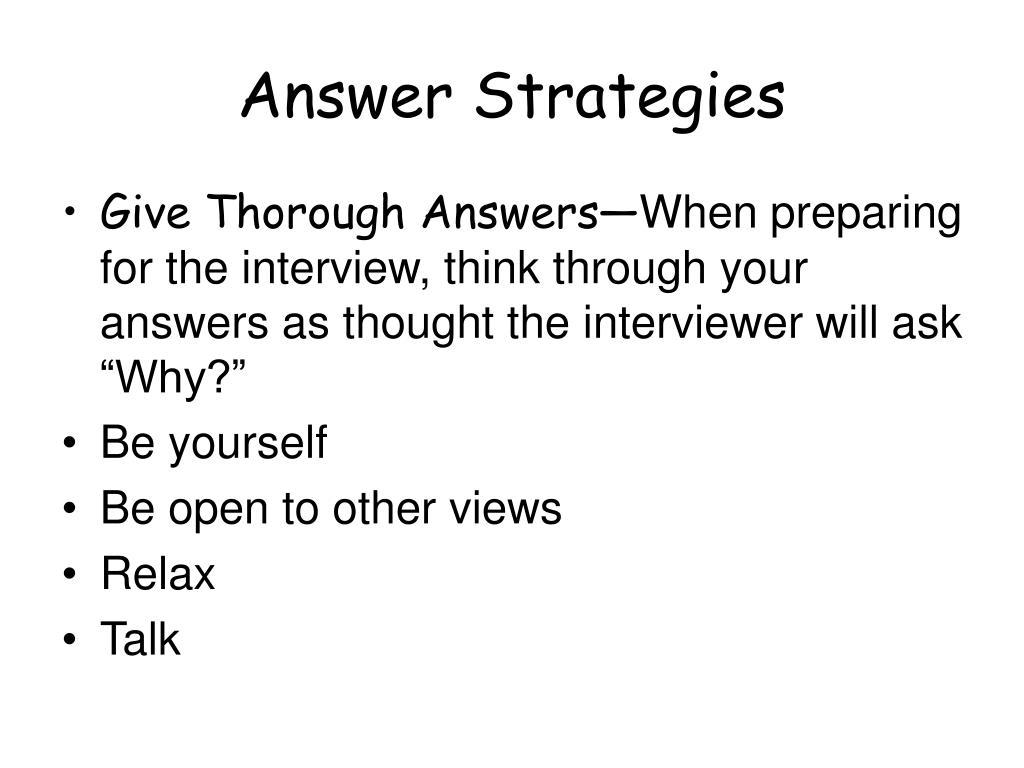 Answer Strategies

• Give Thorough Answers—When preparing for the interview, think through your answers as thought the interviewer will ask “Why?”
• Be yourself
• Be open to other views
• Relax
• Talk